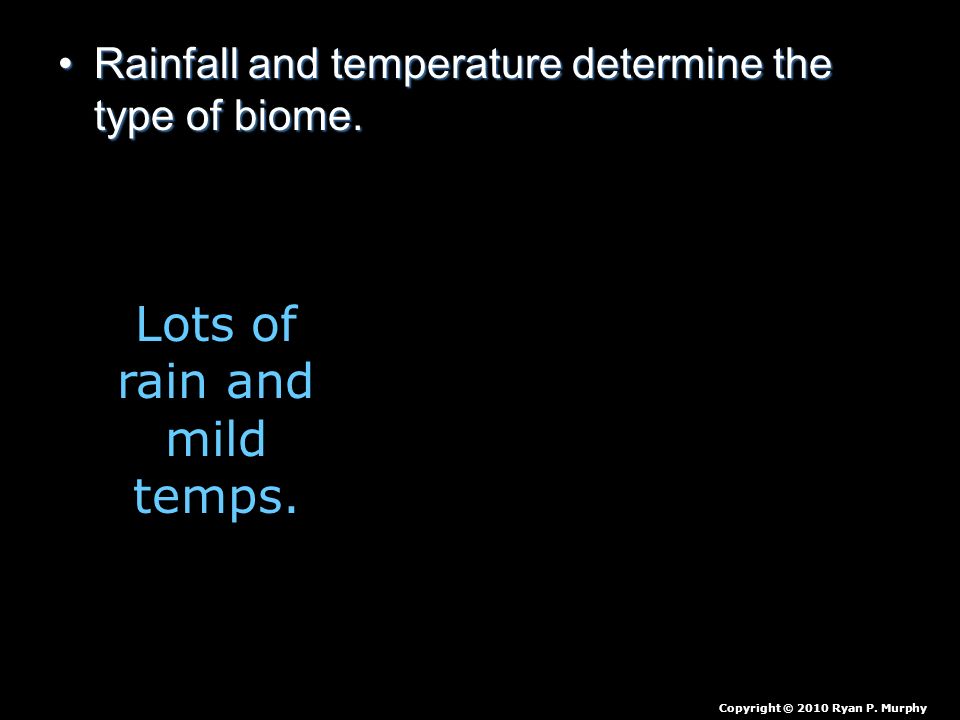 • Rainfall and temperature determine the type of biome.

Lots of rain and mild temps.

Copyright © 2010 Ryan P. Murphy